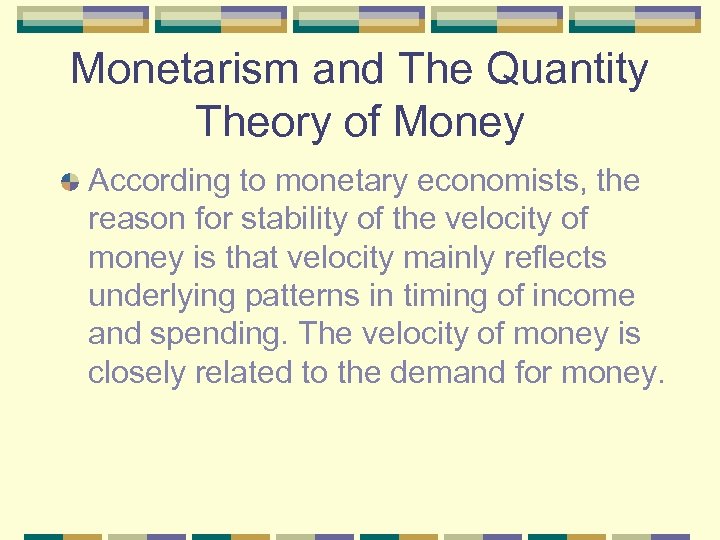 Monetarism and The Quantity Theory of Money

According to monetary economists, the reason for stability of the velocity of money is that velocity mainly reflects underlying patterns in timing of income and spending. The velocity of money is closely related to the demand for money.